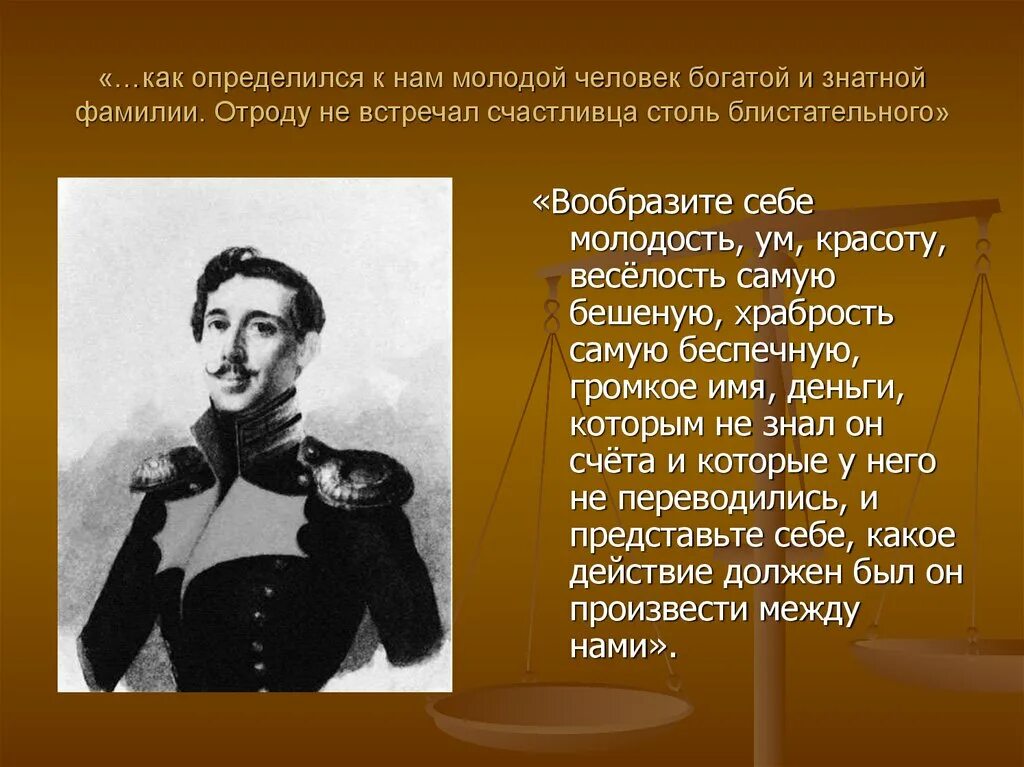 «…как определился к нам молодой человек богатой и знатной фамилии. Отроду не встречал счастливца столь блистательного»

«Вообразите себе молодость, ум, красоту, весёлость самую бешеную, храбрость самую беспечную, громкое имя, деньги, которым не знал он счёта и которые у него не переводились, и представьте себе, какое действие должен был он произвести между нами».